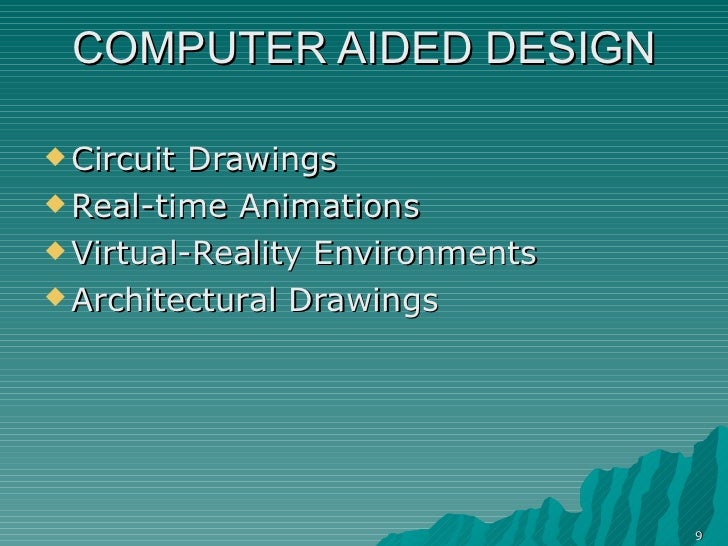 COMPUTER AIDED DESIGN

◆ Circuit Drawings
◆ Real-time Animations
◆ Virtual-Reality Environments
◆ Architectural Drawings

9